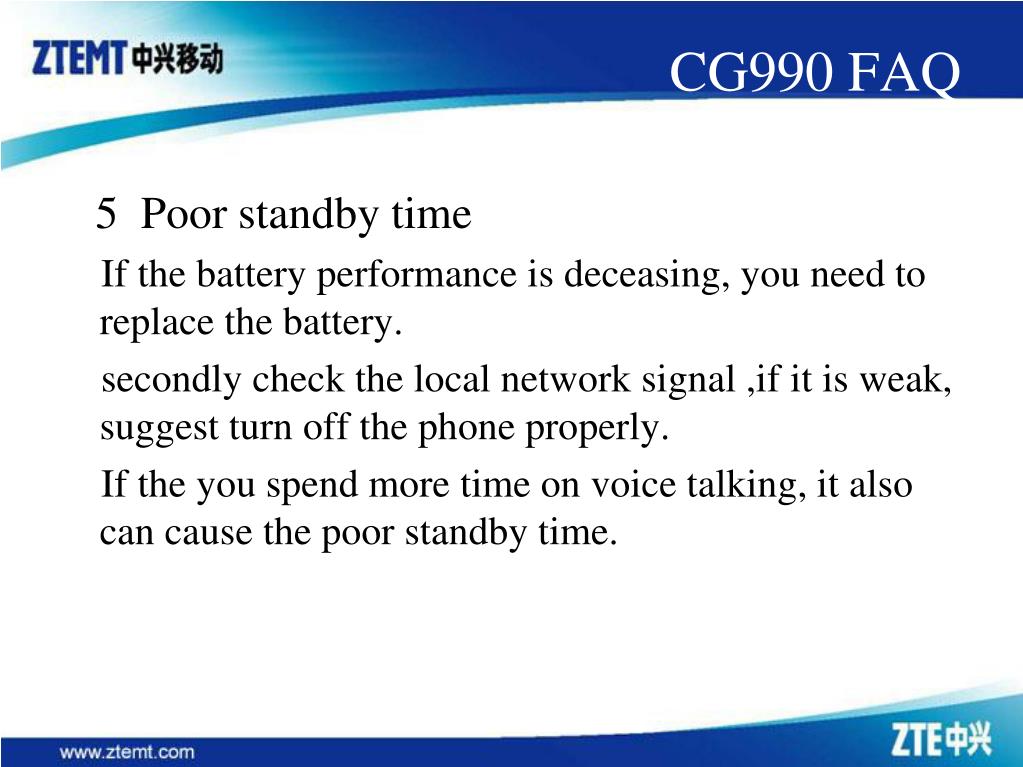 ZTEMT 中兴移动

CG990 FAQ

5 Poor standby time

If the battery performance is deceasing, you need to replace the battery.

secondly check the local network signal ,if it is weak, suggest turn off the phone properly.

If the you spend more time on voice talking, it also can cause the poor standby time.

www.ztemt.com

ZTE中兴